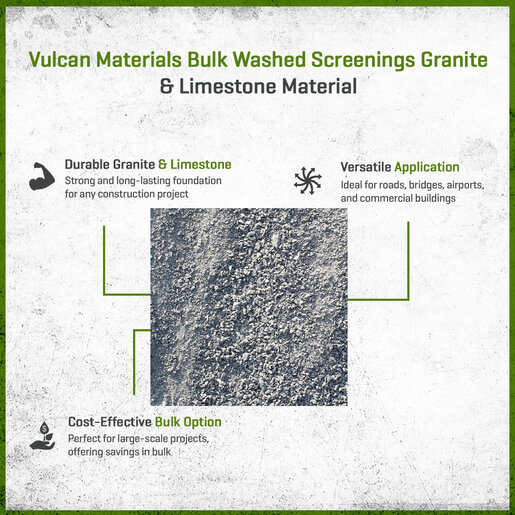 Vulcan Materials Bulk Washed Screenings Granite
& Limestone Material

Durable Granite & Limestone
Strong and long-lasting foundation for any construction project

Versatile Application
Ideal for roads, bridges, airports, and commercial buildings

Cost-Effective Bulk Option
Perfect for large-scale projects, offering savings in bulk